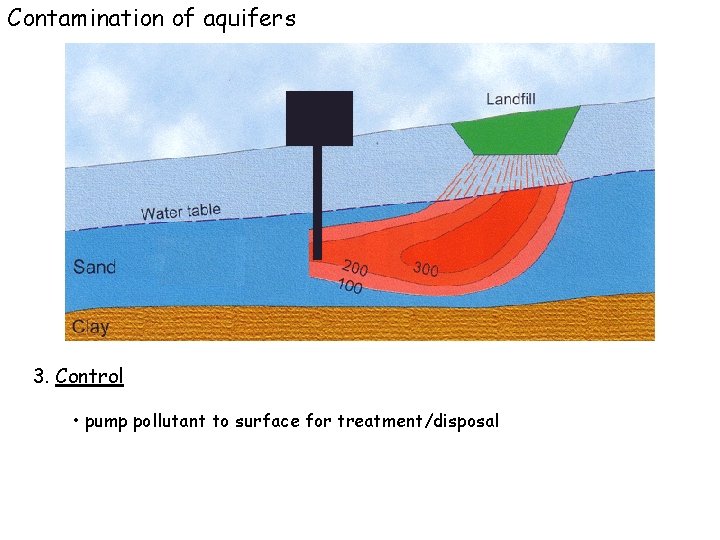 Contamination of aquifers

Landfill

Water table

Sand

200

300

100

Clay

3. Control

• pump pollutant to surface for treatment/disposal